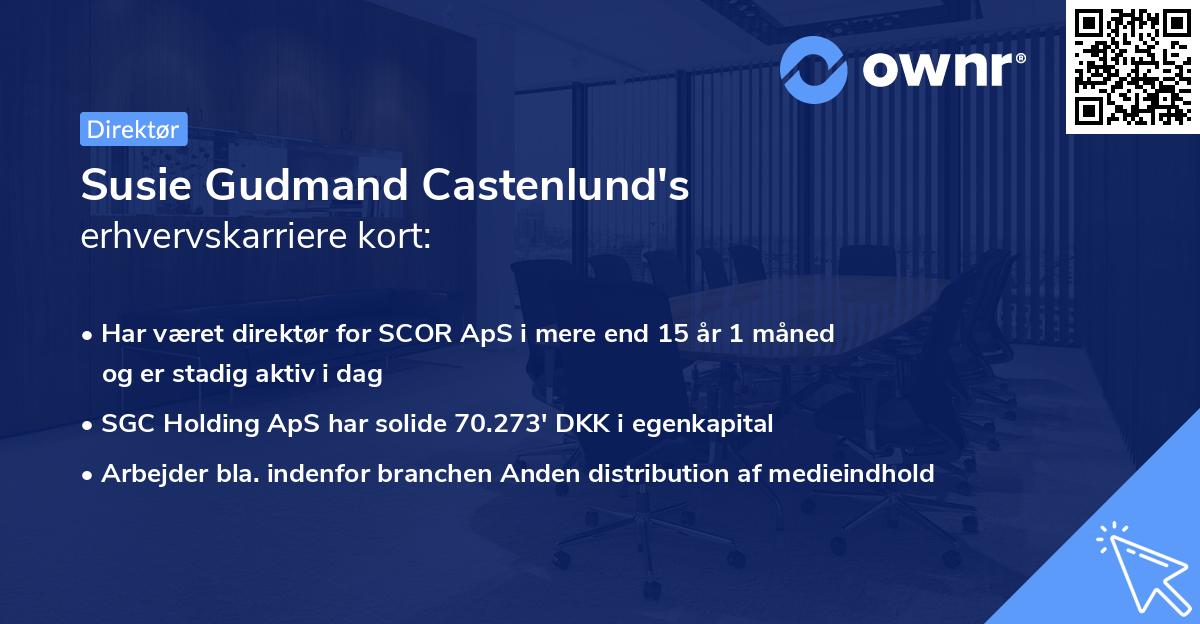 ownr®

Direktør

Susie Gudmand Castenlund's
erhvervskarriere kort:

• Har været direktør for SCOR ApS i mere end 15 år 1 måned og er stadig aktiv i dag
• SGC Holding ApS har solide 70.273' DKK i egenkapital
• Arbejder bla. indenfor branchen Anden distribution af medieindhold